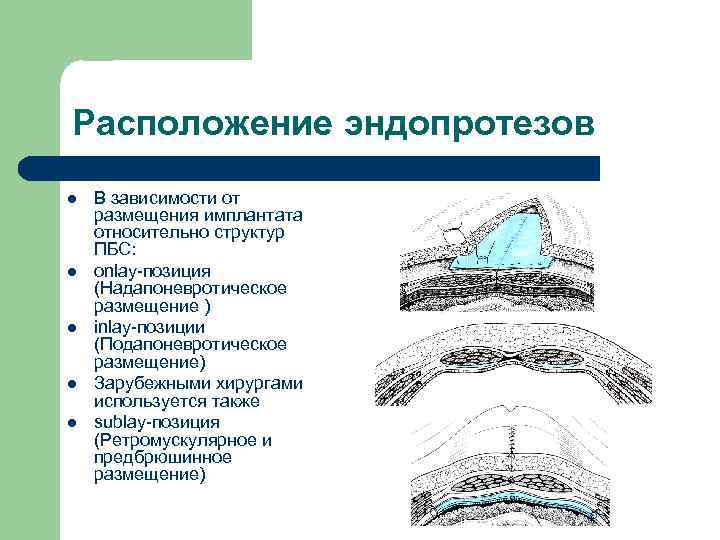 Расположение эндопротезов

- В зависимости от размещения имплантата относительно структур ПБС:
- onlay-позиция (Надапоневротическое размещение )
- inlay-позиции (Подапоневротическое размещение)
- Зарубежными хирургами используется также
- sublay-позиция (Ретромускулярное и предбрюшинное размещение)